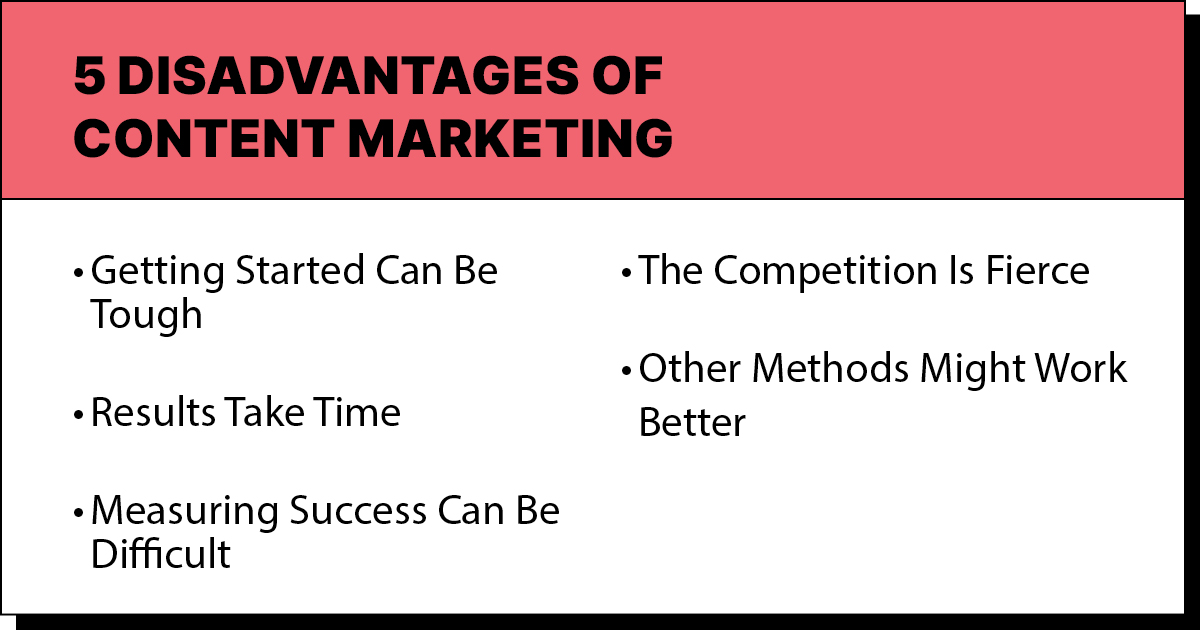 5 DISADVANTAGES OF CONTENT MARKETING

• Getting Started Can Be Tough

• Results Take Time

• Measuring Success Can Be Difficult

• The Competition Is Fierce

• Other Methods Might Work Better